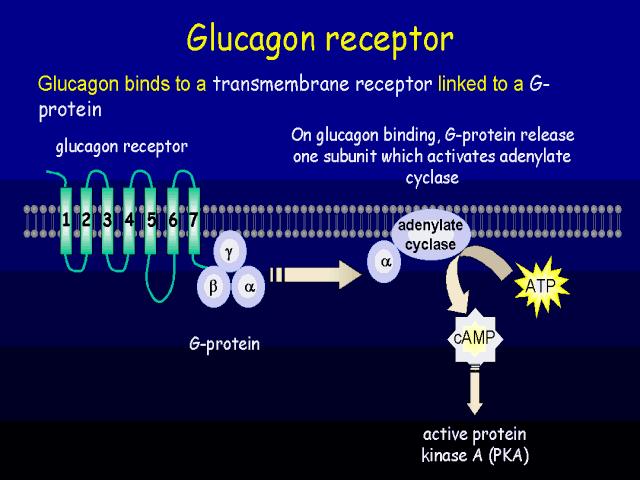 Glucagon receptor

Glucagon binds to a transmembrane receptor linked to a G-protein

glucagon receptor

On glucagon binding, G-protein release one subunit which activates adenylate cyclase

1 2 3 4 5 6 7

γ

β α

G-protein

α

adenylate cyclase

ATP

cAMP

active protein kinase A (PKA)